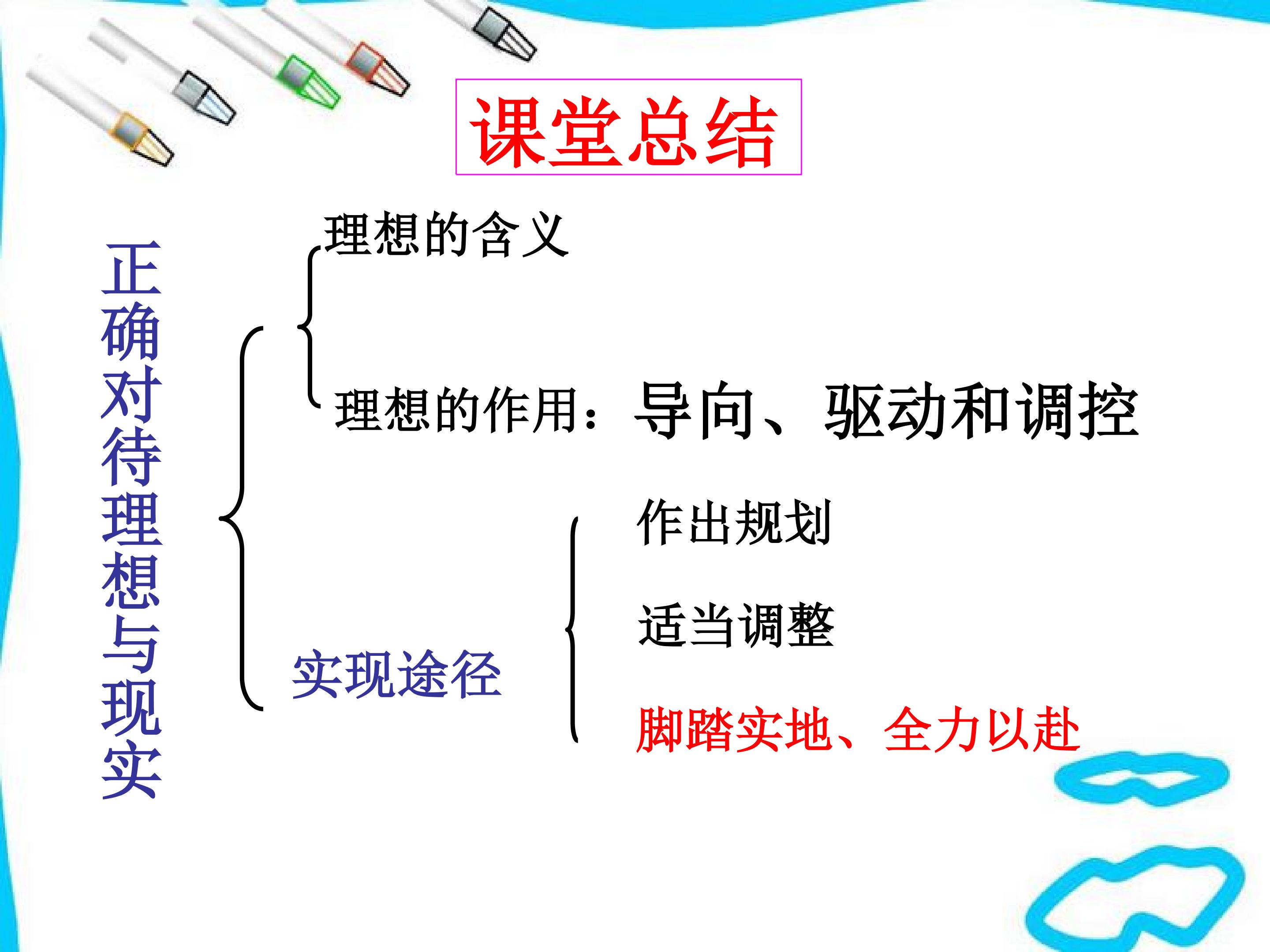 课堂总结

正确对待理想与现实

理想的含义

理想的作用：导向、驱动和调控

实现途径

作出规划

适当调整

脚踏实地、全力以赴